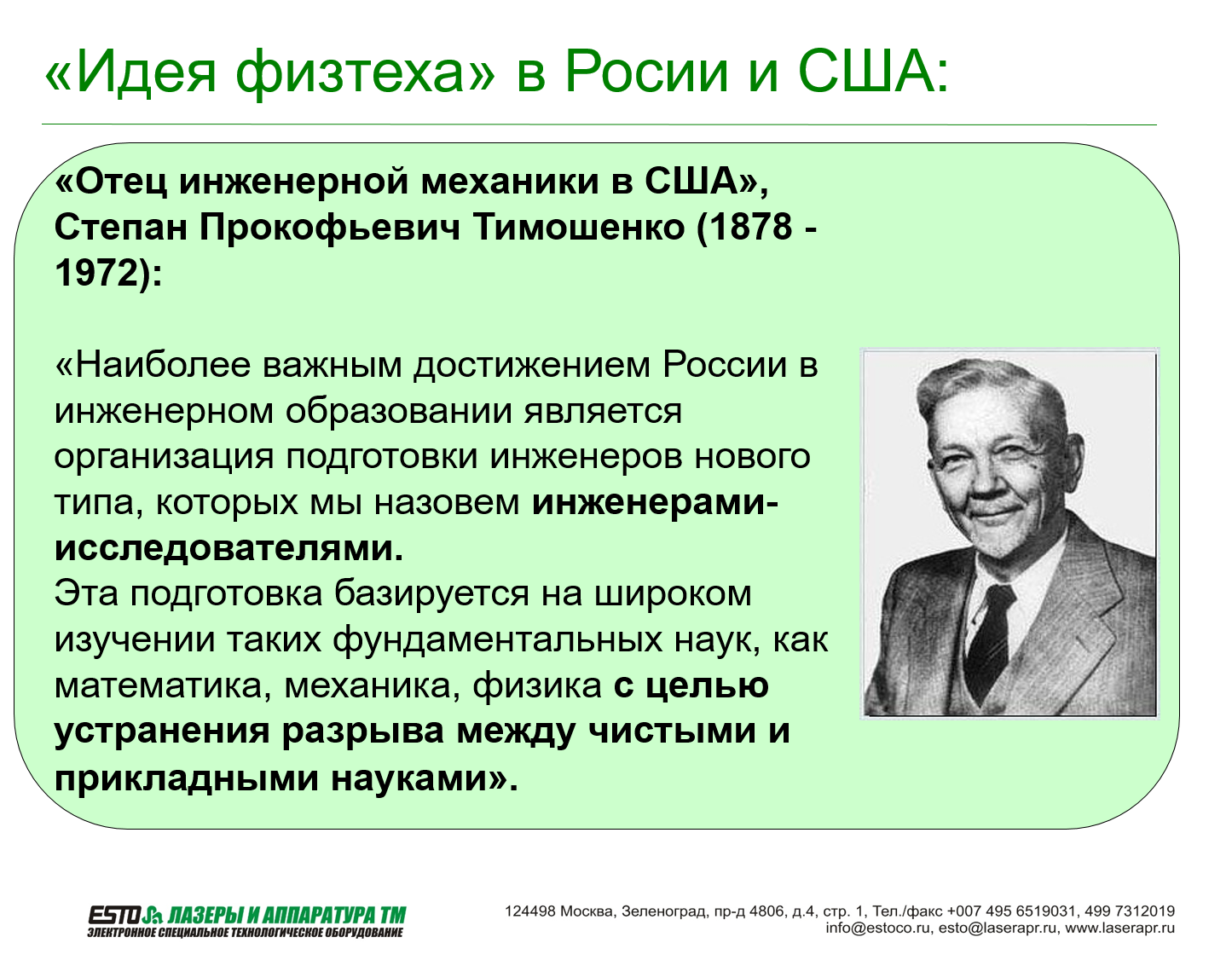 «Идея физтеха» в Росии и США:

«Отец инженерной механики в США», Степан Прокофьевич Тимошенко (1878 - 1972):

«Наиболее важным достижением России в инженерном образовании является организация подготовки инженеров нового типа, которых мы назовем инженерами-исследователями.
Эта подготовка базируется на широком изучении таких фундаментальных наук, как математика, механика, физика с целью устранения разрыва между чистыми и прикладными науками».

ESTO ЛАЗЕРЫ И АППАРАТУРА ТМ
ЭЛЕКТРОННОЕ СПЕЦИАЛЬНОЕ ТЕХНОЛОГИЧЕСКОЕ ОБОРУДОВАНИЕ

124498 Москва, Зеленоград, пр-д 4806, д.4, стр. 1, Тел./факс +007 495 6519031, 499 7312019
info@estoco.ru, esto@laserapr.ru, www.laserapr.ru